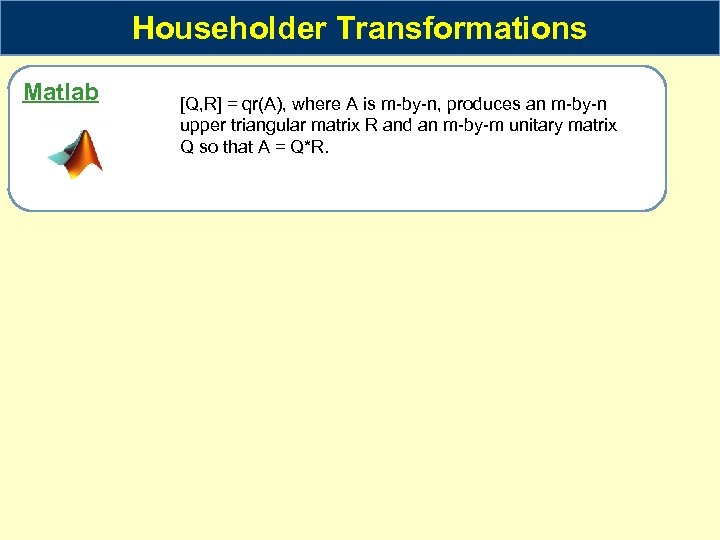 Householder Transformations

Matlab

[Q,R] = qr(A), where A is m-by-n, produces an m-by-n upper triangular matrix R and an m-by-m unitary matrix Q so that A = Q*R.